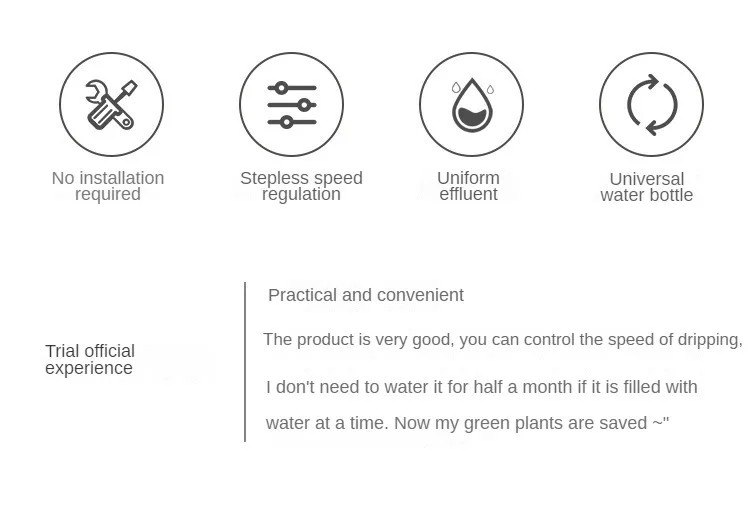 No installation required

Stepless speed regulation

Uniform effluent

Universal water bottle

Trial official experience

Practical and convenient

The product is very good, you can control the speed of dripping,

I don't need to water it for half a month if it is filled with water at a time. Now my green plants are saved ~"